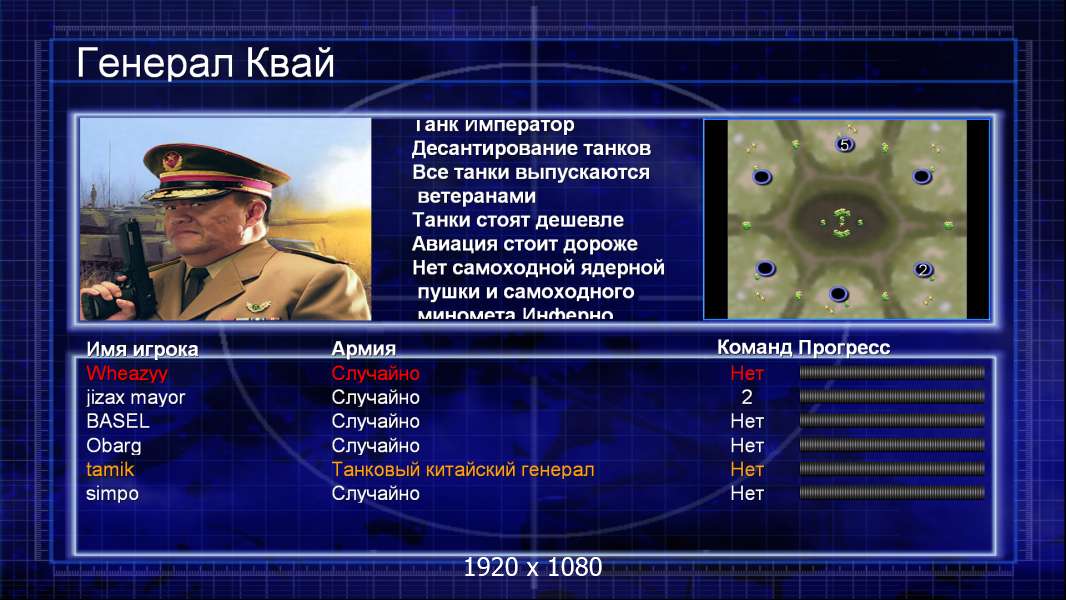 Генерал Квай

Танк Император
Десантирование танков
Все танки выпускаются ветеранами
Танки стоят дешевле
Авиация стоит дороже
Нет самоходной ядерной пушки и самоходного миномета Инферно

5
2

| Имя игрока | Армия | Команд | Прогресс |
|---|---|---|---|
| Wheazyy | Случайно | Нет | |
| jizax mayor | Случайно | 2 | |
| BASEL | Случайно | Нет | |
| Obarg | Случайно | Нет | |
| tamik | Танковый китайский генерал | Нет | |
| simpo | Случайно | Нет | |

1920 x 1080